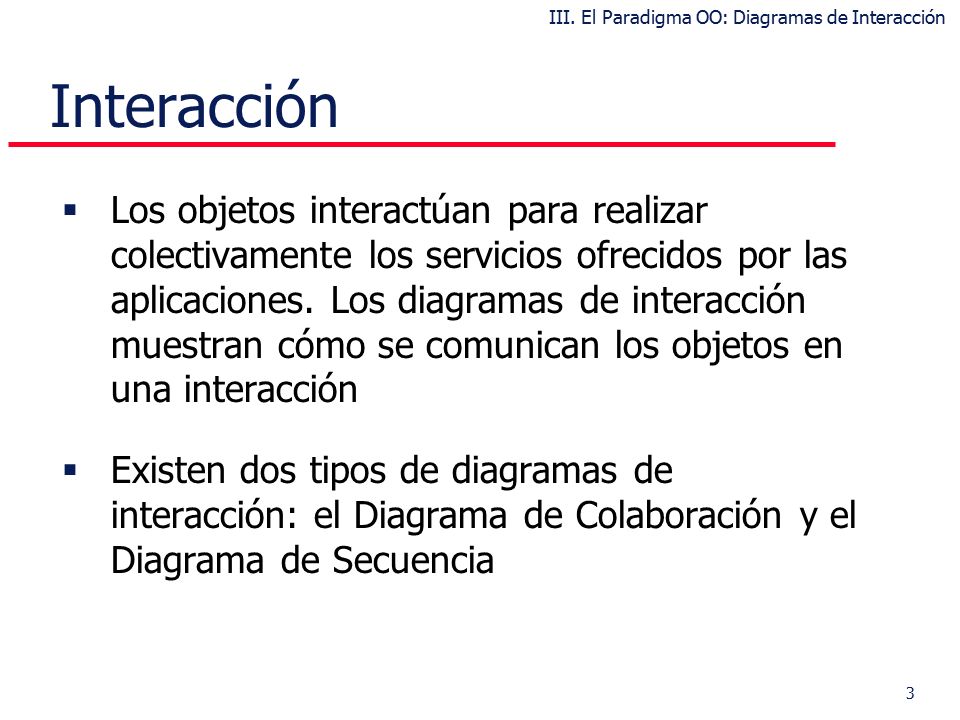 III. El Paradigma OO: Diagramas de Interacción

Interacción

▪ Los objetos interactúan para realizar colectivamente los servicios ofrecidos por las aplicaciones. Los diagramas de interacción muestran cómo se comunican los objetos en una interacción

▪ Existen dos tipos de diagramas de interacción: el Diagrama de Colaboración y el Diagrama de Secuencia

3